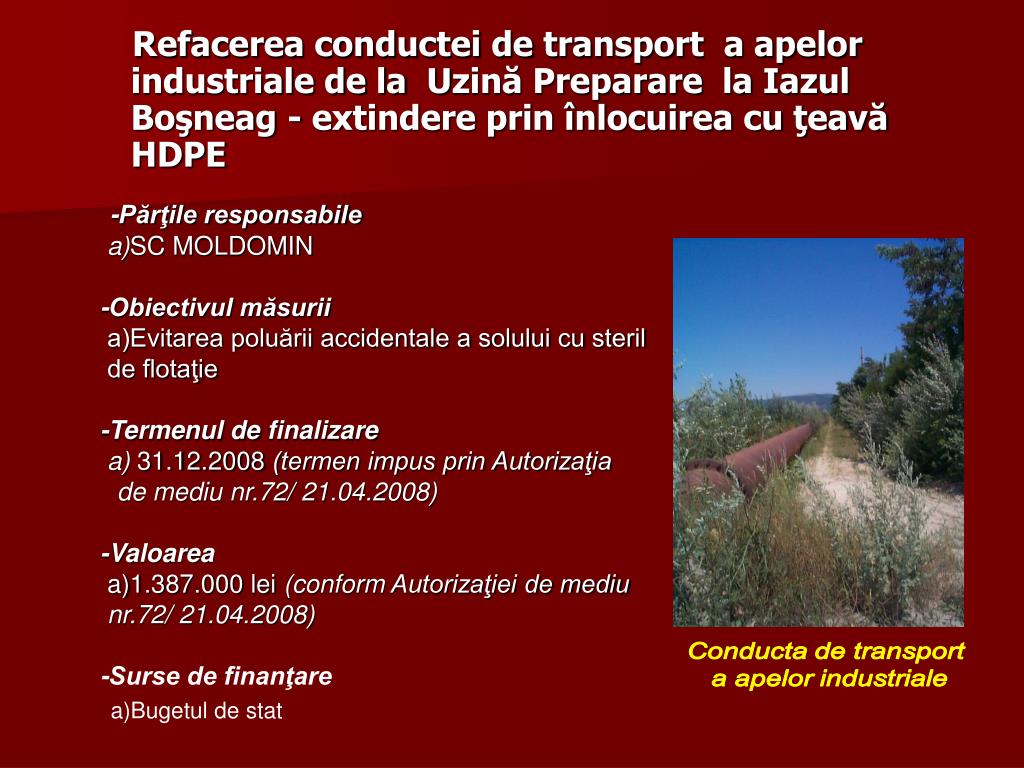 Refacerea conductei de transport a apelor industriale de la Uzină Preparare la Iazul Boşneag - extindere prin înlocuirea cu ţeavă HDPE

-Părţile responsabile
a)SC MOLDOMIN

-Obiectivul măsurii
a)Evitarea poluării accidentale a solului cu steril de flotaţie

-Termenul de finalizare
a) 31.12.2008 (termen impus prin Autorizaţia de mediu nr.72/ 21.04.2008)

-Valoarea
a)1.387.000 lei (conform Autorizaţiei de mediu nr.72/ 21.04.2008)

-Surse de finanţare
a)Bugetul de stat

Conducta de transport a apelor industriale